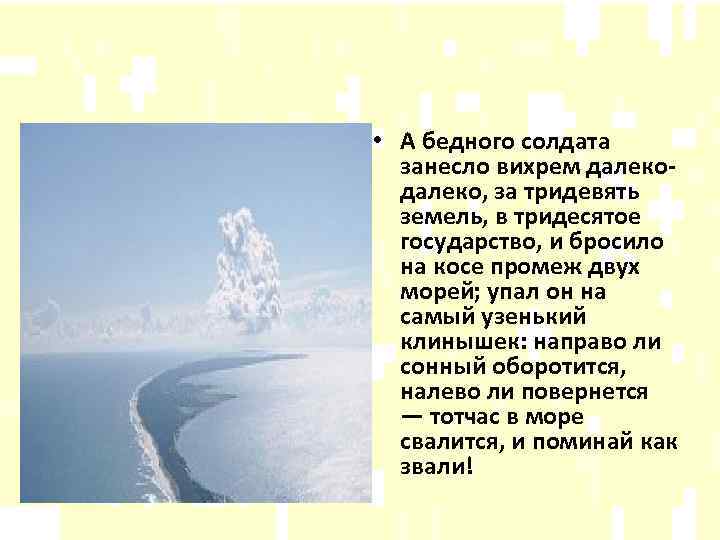 • А бедного солдата занесло вихрем далеко-далеко, за тридевять земель, в тридесятое государство, и бросило на косе промеж двух морей; упал он на самый узенький клинышек: направо ли сонный оборотится, налево ли повернется — тотчас в море свалится, и поминай как звали!